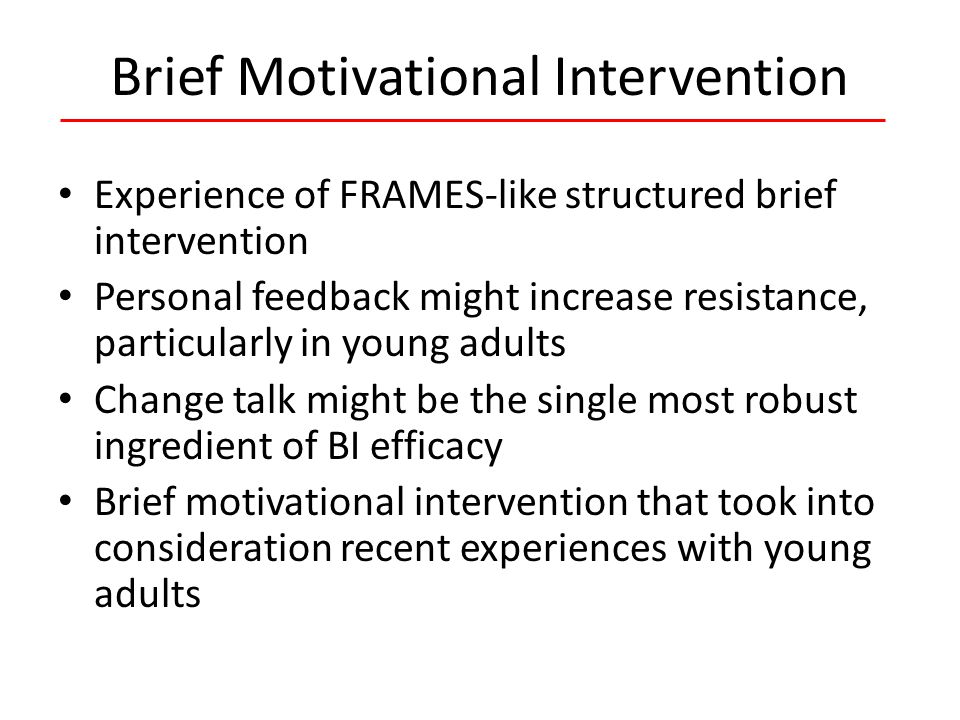 Brief Motivational Intervention

• Experience of FRAMES-like structured brief intervention
• Personal feedback might increase resistance, particularly in young adults
• Change talk might be the single most robust ingredient of BI efficacy
• Brief motivational intervention that took into consideration recent experiences with young adults